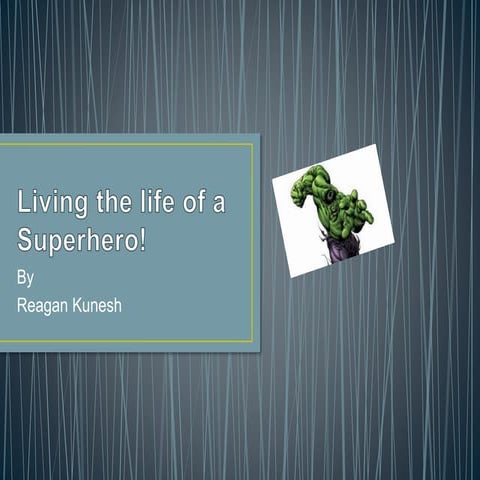 Living the life of a Superhero!

By
Reagan Kunesh